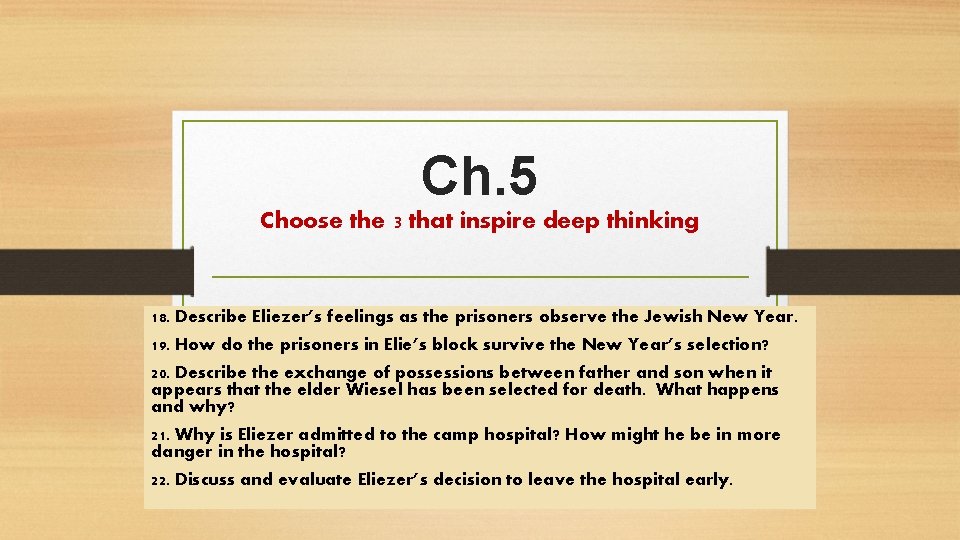 Ch.5

Choose the 3 that inspire deep thinking

18. Describe Eliezer's feelings as the prisoners observe the Jewish New Year.

19. How do the prisoners in Elie's block survive the New Year's selection?

20. Describe the exchange of possessions between father and son when it appears that the elder Wiesel has been selected for death. What happens and why?

21. Why is Eliezer admitted to the camp hospital? How might he be in more danger in the hospital?

22. Discuss and evaluate Eliezer's decision to leave the hospital early.